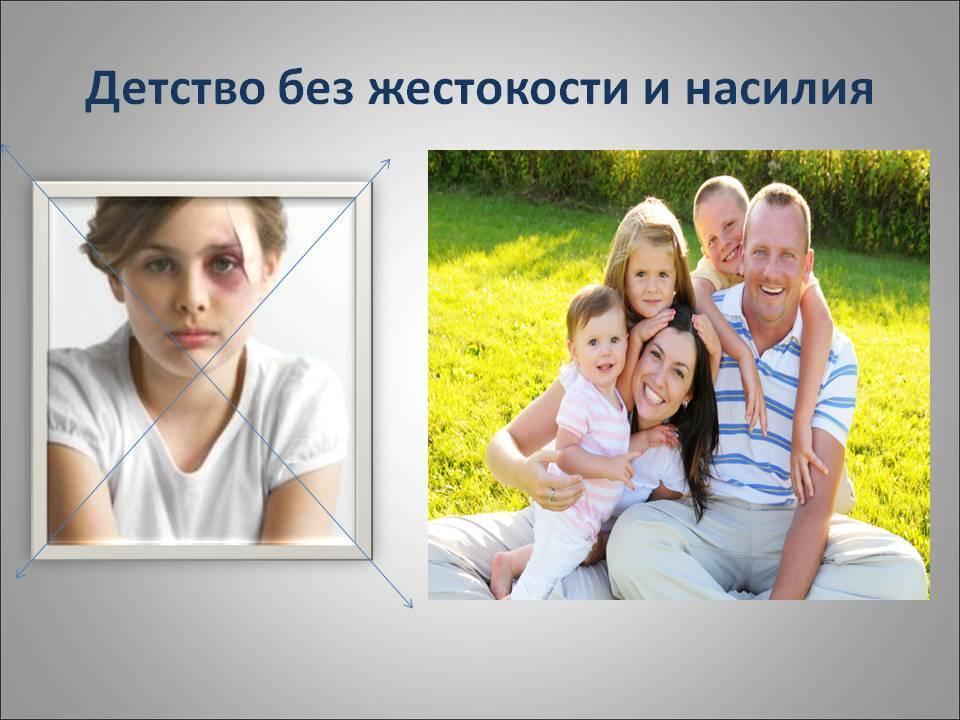 Детство без жестокости и насилия